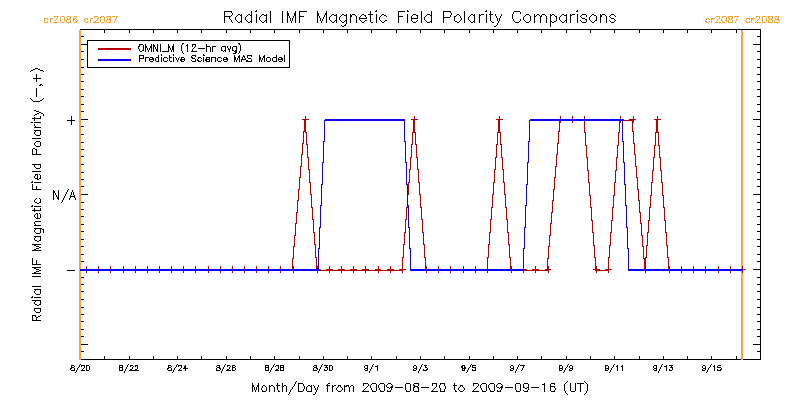 cr2086 cr2087

Radial IMF Magnetic Field Polarity Comparisons

cr2087 cr2088

OMNI_M (12-hr avg)
Predictive Science MAS Model

Radial IMF Magnetic Field Polarity (−,+)

+

N/A

−

8/20 8/22 8/24 8/26 8/28 8/30 9/1 9/3 9/5 9/7 9/9 9/11 9/13 9/15

Month/Day from 2009-08-20 to 2009-09-16 (UT)